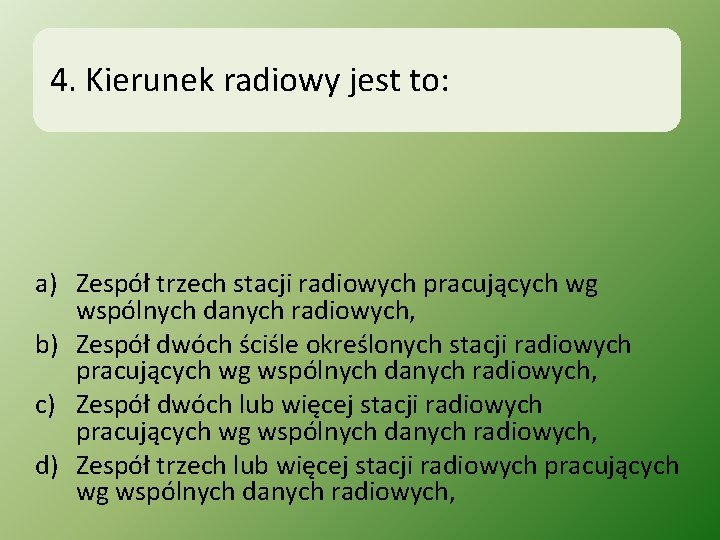 4. Kierunek radiowy jest to:

a) Zespół trzech stacji radiowych pracujących wg wspólnych danych radiowych,
b) Zespół dwóch ściśle określonych stacji radiowych pracujących wg wspólnych danych radiowych,
c) Zespół dwóch lub więcej stacji radiowych pracujących wg wspólnych danych radiowych,
d) Zespół trzech lub więcej stacji radiowych pracujących wg wspólnych danych radiowych,